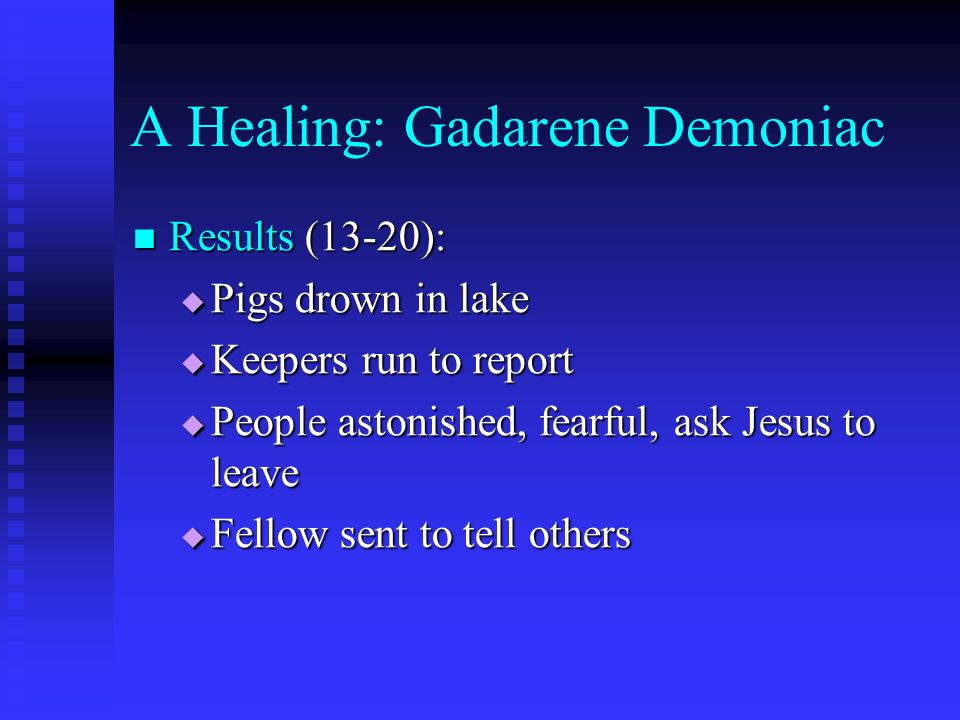 A Healing: Gadarene Demoniac

Results (13-20):

Pigs drown in lake

Keepers run to report

People astonished, fearful, ask Jesus to leave

Fellow sent to tell others